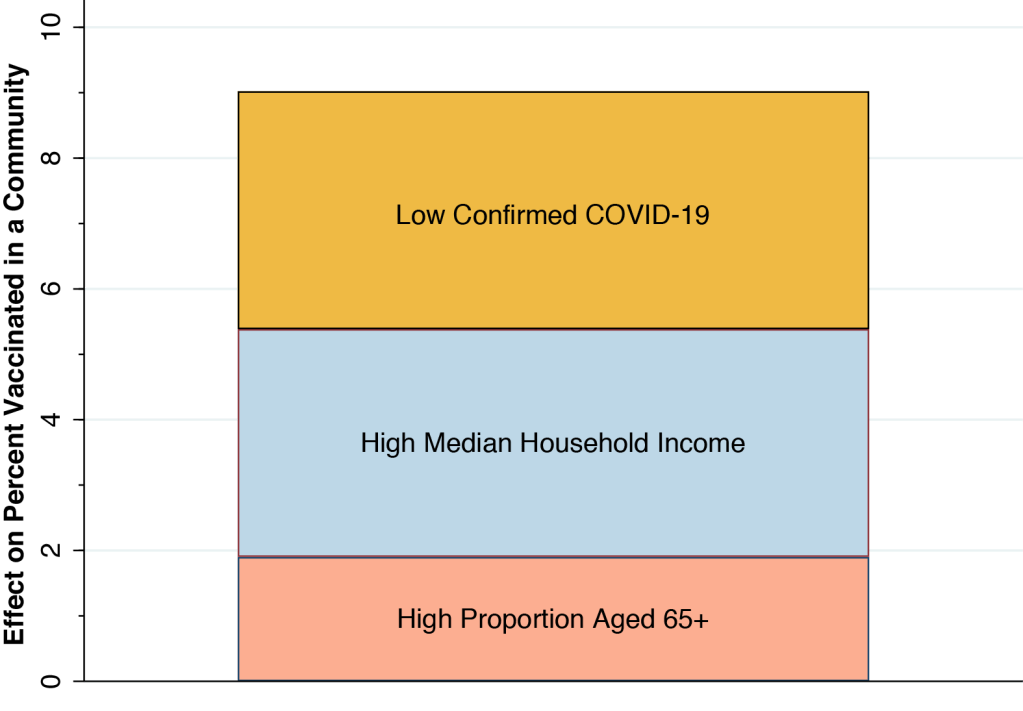 Effect on Percent Vaccinated in a Community

10
8
6
4
2
0

Low Confirmed COVID-19

High Median Household Income

High Proportion Aged 65+